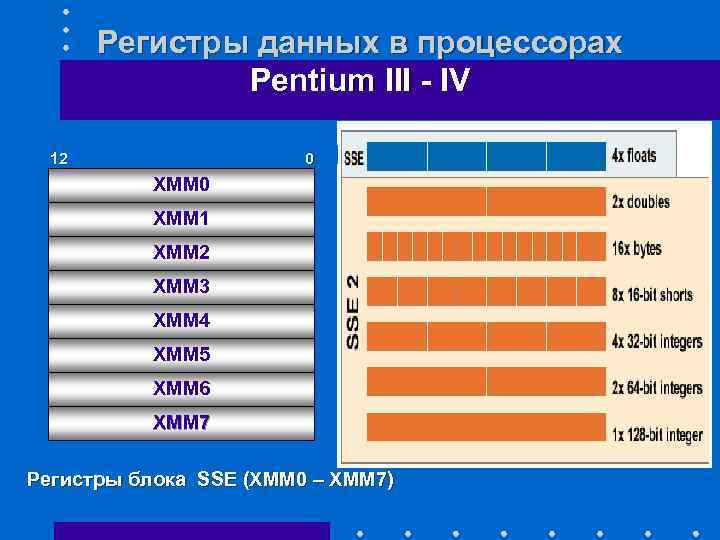 Регистры данных в процессорах
Pentium III - IV

12
0

XMM0
XMM1
XMM2
XMM3
XMM4
XMM5
XMM6
XMM7

SSE
4x floats

SSE 2
2x doubles
16x bytes
8x 16-bit shorts
4x 32-bit integers
2x 64-bit integers
1x 128-bit integer

Регистры блока SSE (XMM0 – XMM7)